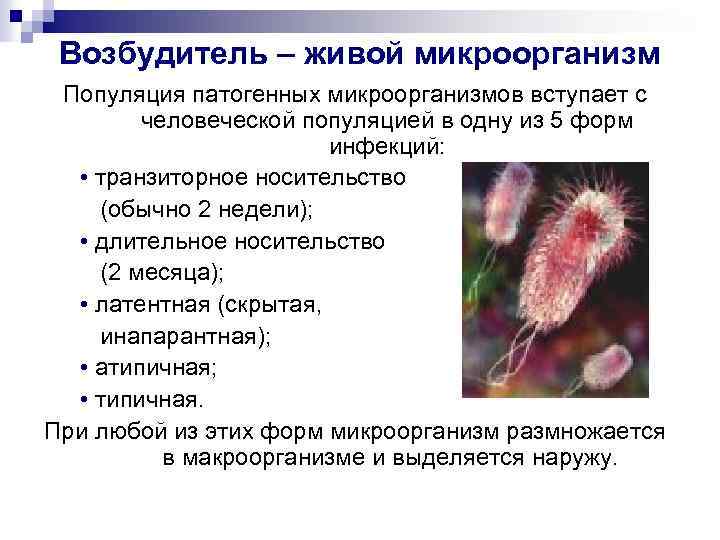 Возбудитель – живой микроорганизм

Популяция патогенных микроорганизмов вступает с человеческой популяцией в одну из 5 форм инфекций:

• транзиторное носительство (обычно 2 недели);
• длительное носительство (2 месяца);
• латентная (скрытая, инапарантная);
• атипичная;
• типичная.

При любой из этих форм микроорганизм размножается в макроорганизме и выделяется наружу.